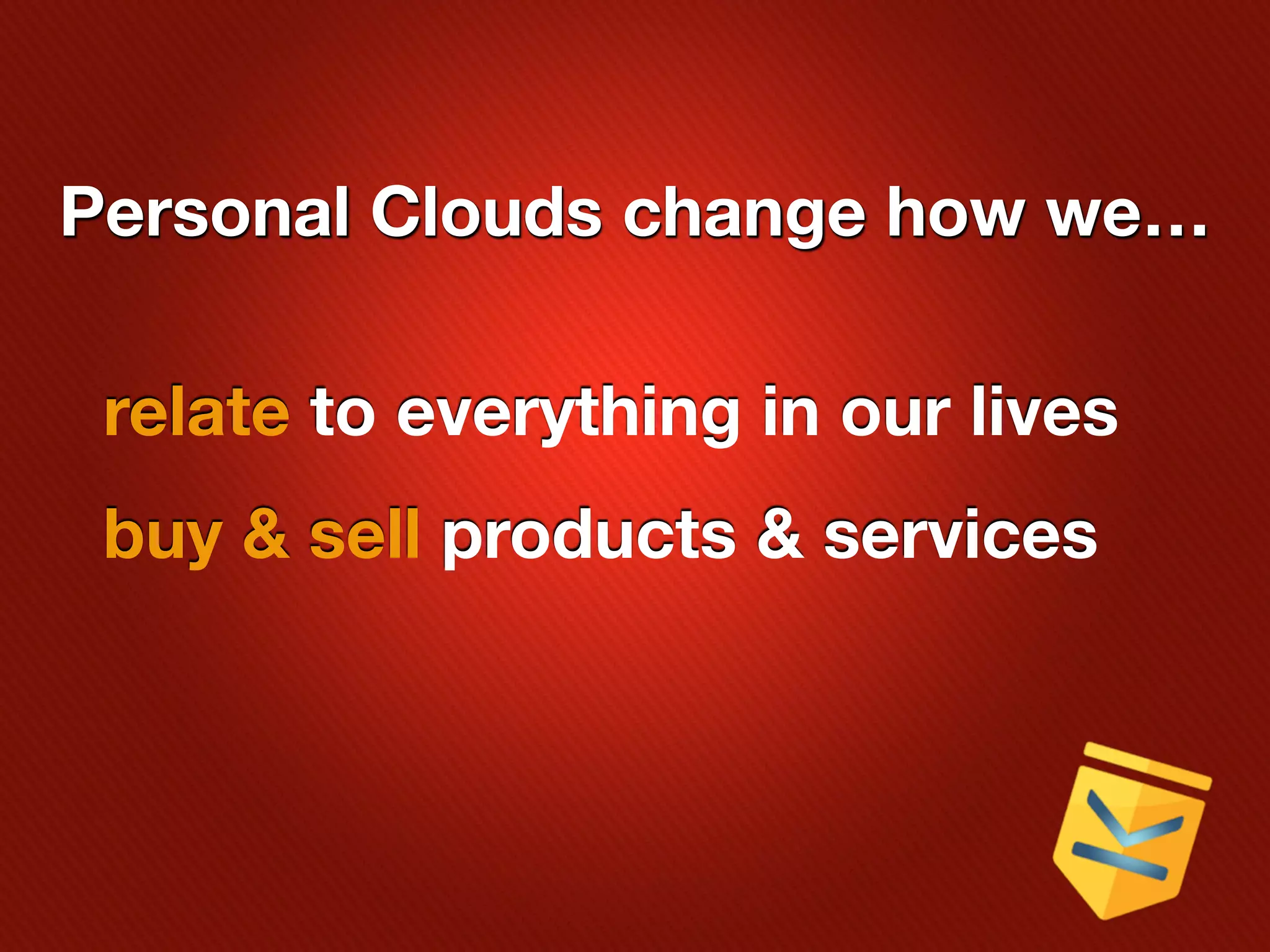 Personal Clouds change how we…

relate to everything in our lives

buy & sell products & services